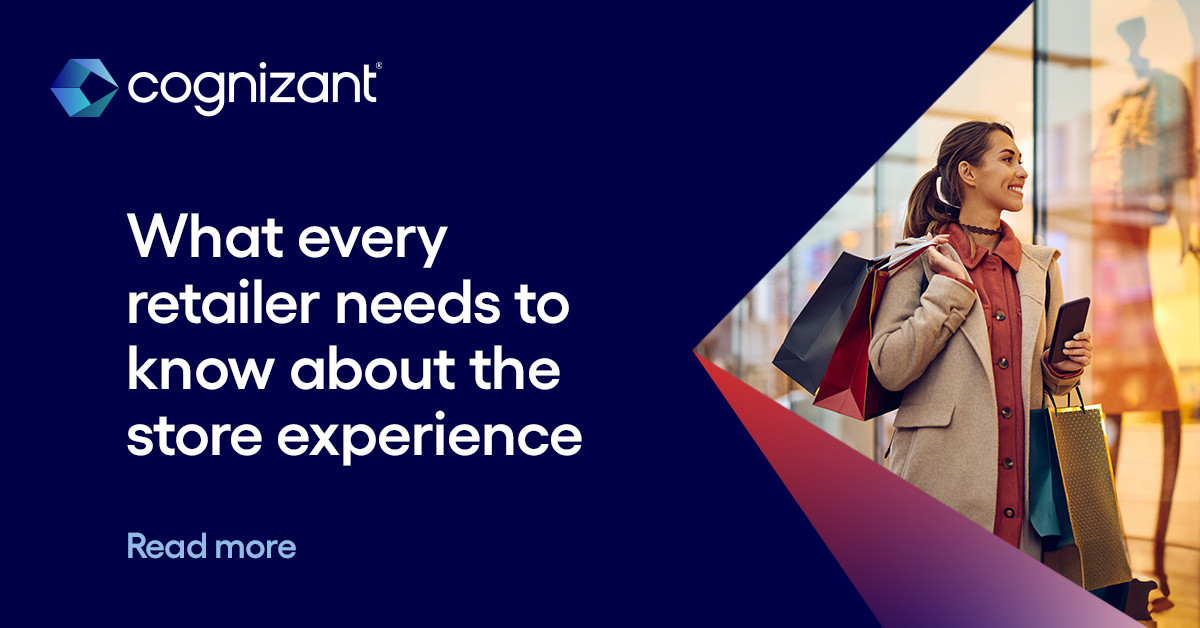 cognizant®

What every retailer needs to know about the store experience

Read more